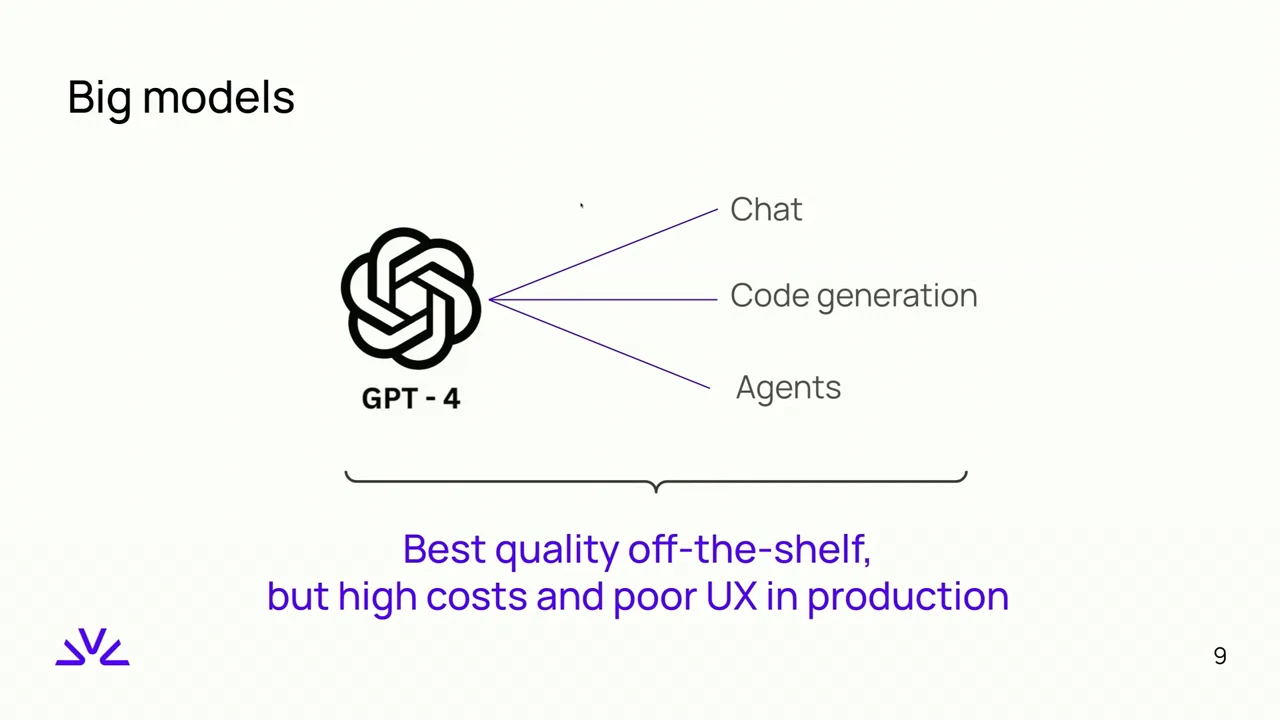 Big models

GPT - 4

Chat

Code generation

Agents

Best quality off-the-shelf,
but high costs and poor UX in production

9